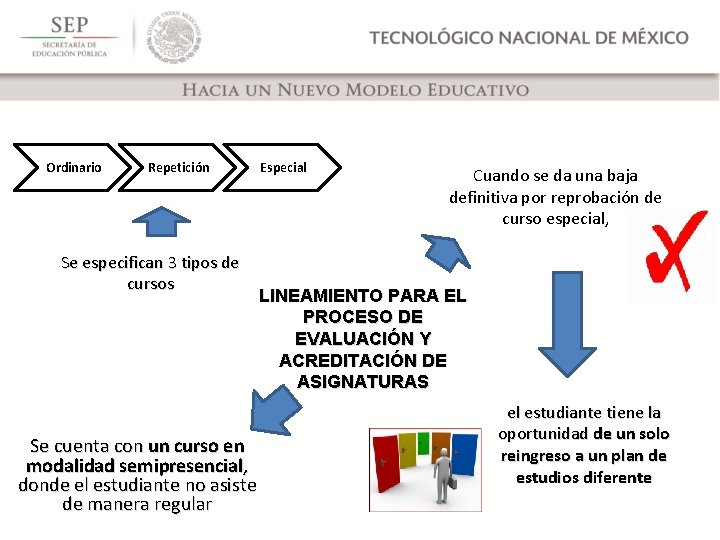 SEP
SECRETARÍA DE EDUCACIÓN PÚBLICA

ESTADOS UNIDOS MEXICANOS

TECNOLÓGICO NACIONAL DE MÉXICO

HACIA UN NUEVO MODELO EDUCATIVO

Ordinario

Repetición

Especial

Se especifican 3 tipos de cursos

Cuando se da una baja definitiva por reprobación de curso especial,

LINEAMIENTO PARA EL PROCESO DE EVALUACIÓN Y ACREDITACIÓN DE ASIGNATURAS

el estudiante tiene la oportunidad de un solo reingreso a un plan de estudios diferente

Se cuenta con un curso en modalidad semipresencial, donde el estudiante no asiste de manera regular